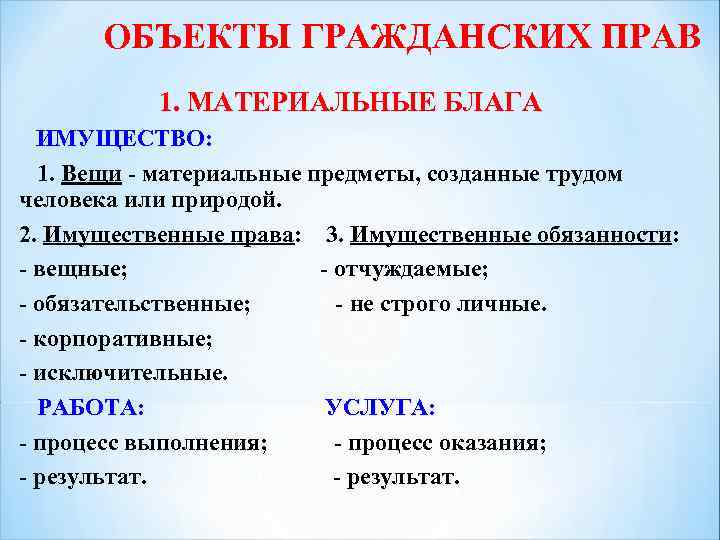 ОБЪЕКТЫ ГРАЖДАНСКИХ ПРАВ

1. МАТЕРИАЛЬНЫЕ БЛАГА

ИМУЩЕСТВО:

1. Вещи - материальные предметы, созданные трудом человека или природой.

2. Имущественные права:
- вещные;
- обязательственные;
- корпоративные;
- исключительные.

3. Имущественные обязанности:
- отчуждаемые;
- не строго личные.

РАБОТА:
- процесс выполнения;
- результат.

УСЛУГА:
- процесс оказания;
- результат.